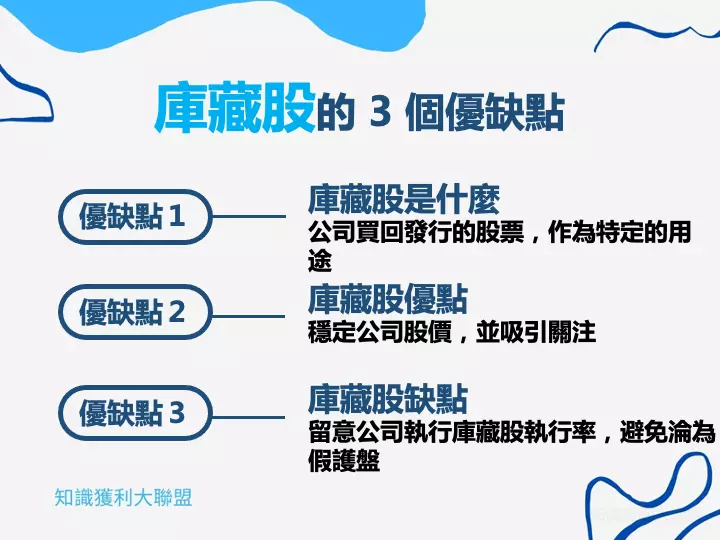 庫藏股的 3 個優缺點

優缺點 1

庫藏股是什麼
公司買回發行的股票，作為特定的用途

優缺點 2

庫藏股優點
穩定公司股價，並吸引關注

優缺點 3

庫藏股缺點
留意公司執行庫藏股執行率，避免淪為假護盤

知識獲利大聯盟